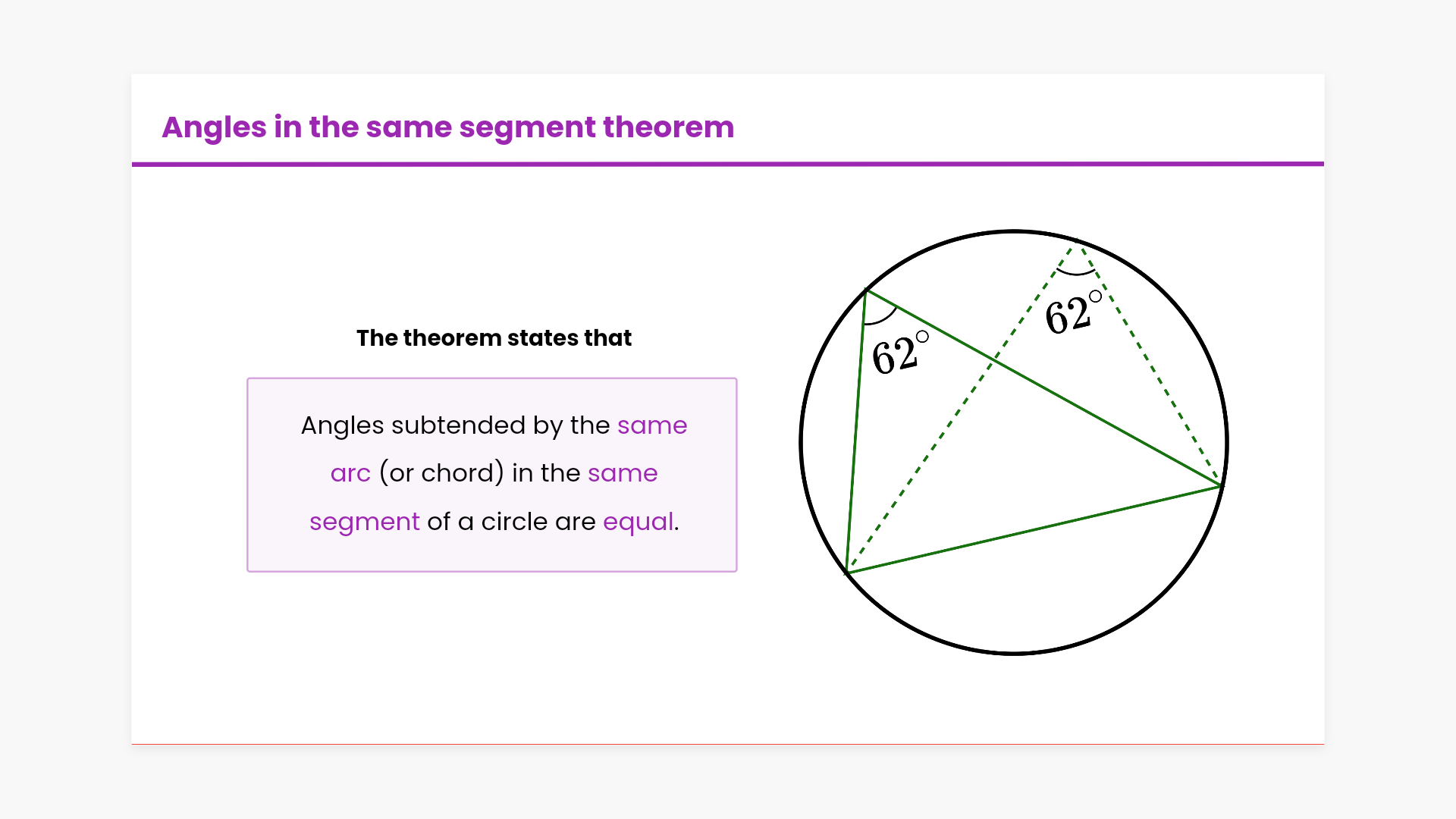 Angles in the same segment theorem

The theorem states that

Angles subtended by the same arc (or chord) in the same segment of a circle are equal.

$62^\circ$

$62^\circ$